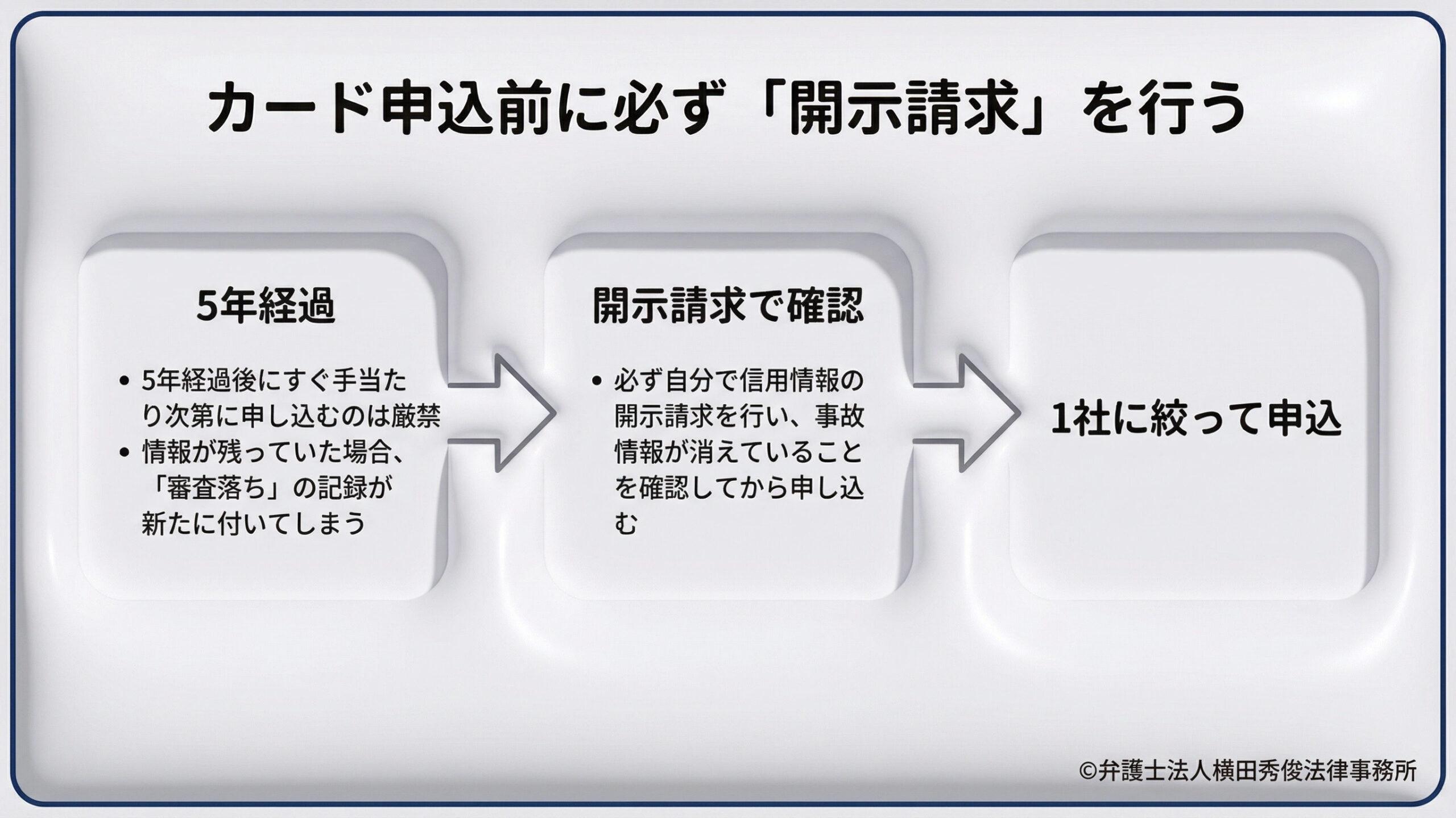 カード申込前に必ず「開示請求」を行う

5年経過

• 5年経過後にすぐ手当たり次第に申し込むのは厳禁
• 情報が残っていた場合、「審査落ち」の記録が新たに付いてしまう

開示請求で確認

• 必ず自分で信用情報の開示請求を行い、事故情報が消えていることを確認してから申し込む

1社に絞って申込

©弁護士法人横田秀俊法律事務所